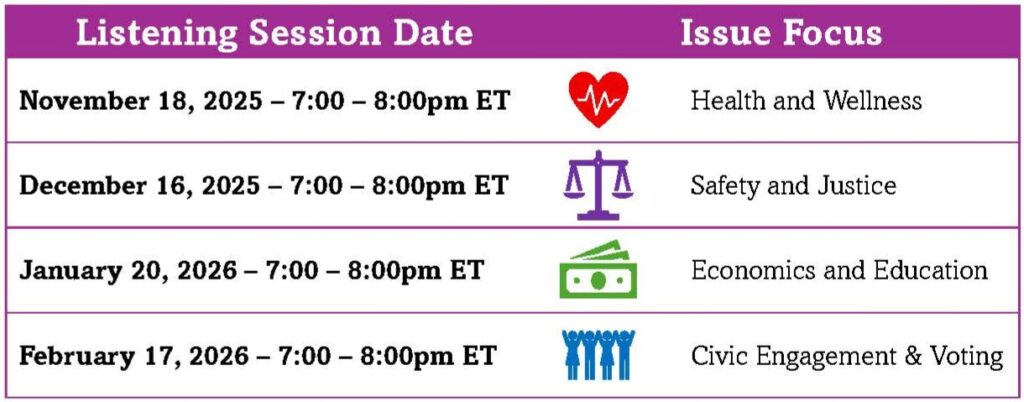 | Listening Session Date | Issue Focus |
|---|---|
| November 18, 2025 – 7:00 – 8:00pm ET | Health and Wellness |
| December 16, 2025 – 7:00 – 8:00pm ET | Safety and Justice |
| January 20, 2026 – 7:00 – 8:00pm ET | Economics and Education |
| February 17, 2026 – 7:00 – 8:00pm ET | Civic Engagement & Voting |